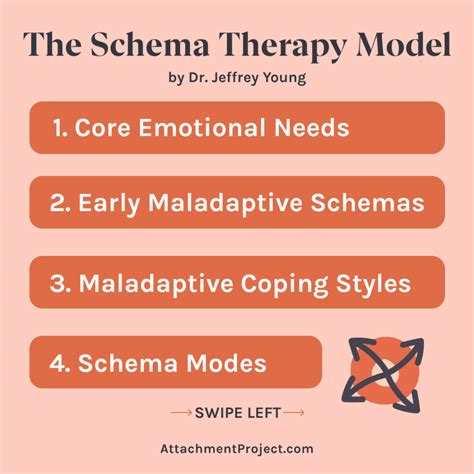 The Schema Therapy Model
by Dr. Jeffrey Young

1. Core Emotional Needs

2. Early Maladaptive Schemas

3. Maladaptive Coping Styles

4. Schema Modes

SWIPE LEFT

AttachmentProject.com